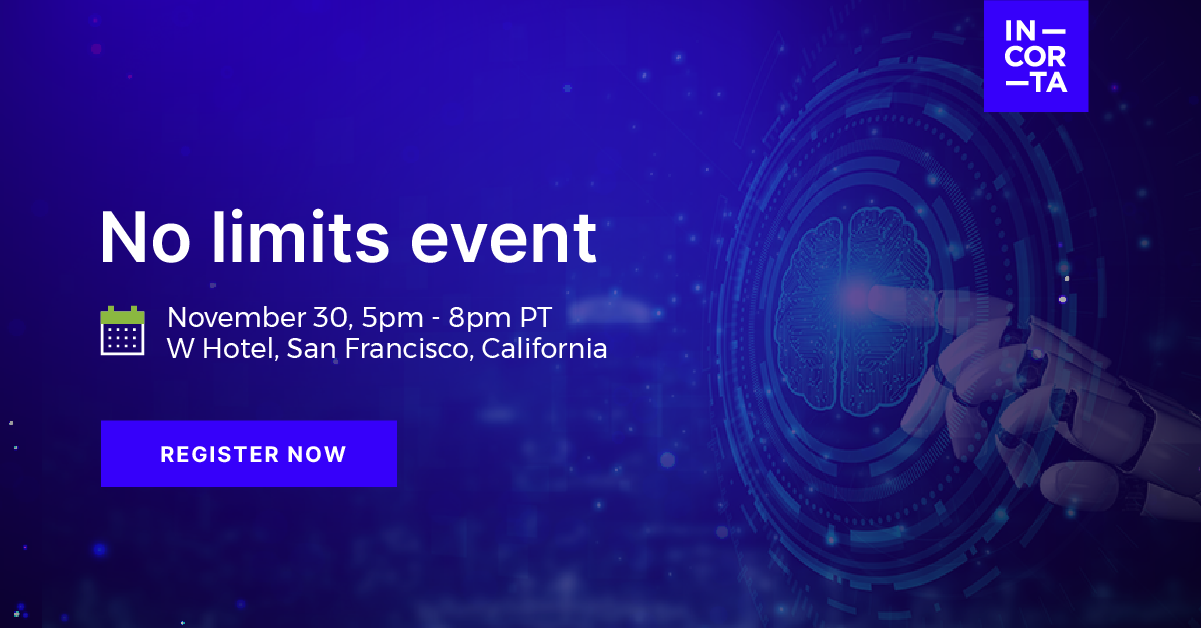 IN—
COR
—TA

No limits event

November 30, 5pm - 8pm PT
W Hotel, San Francisco, California

REGISTER NOW